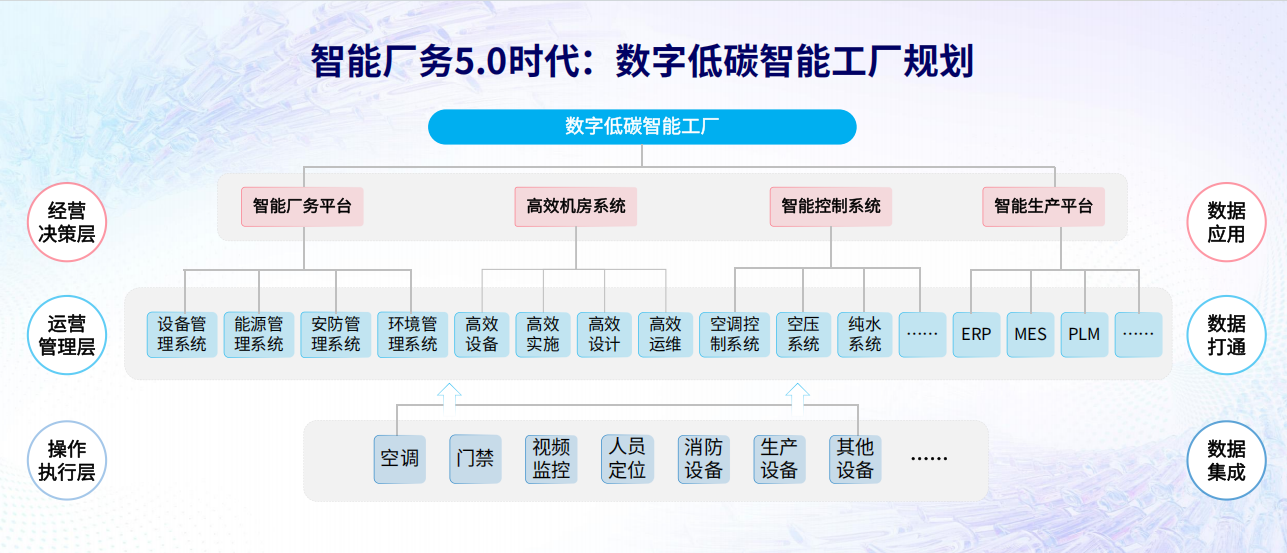 智能厂务5.0时代：数字低碳智能工厂规划

数字低碳智能工厂

经营决策层

智能厂务平台
高效机房系统
智能控制系统
智能生产平台

数据应用

运营管理层

设备管理系统
能源管理系统
安防管理系统
环境管理系统
高效设备
高效实施
高效设计
高效运维
空调控制系统
空压系统
纯水系统
……
ERP
MES
PLM
……

数据打通

操作执行层

空调
门禁
视频监控
人员定位
消防设备
生产设备
其他设备
……

数据集成